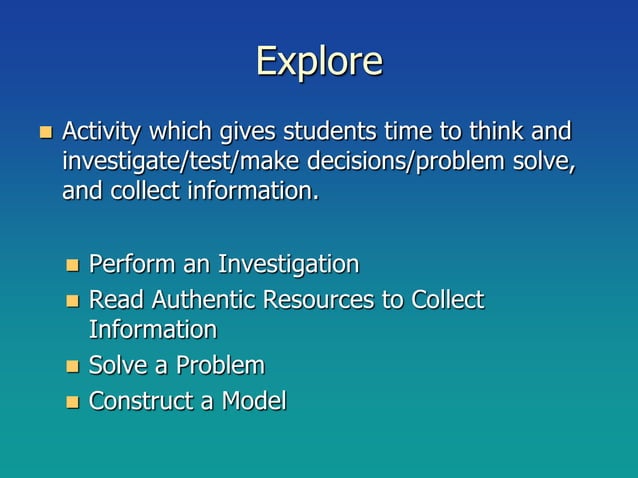 Explore

Activity which gives students time to think and investigate/test/make decisions/problem solve, and collect information.

Perform an Investigation
Read Authentic Resources to Collect Information
Solve a Problem
Construct a Model